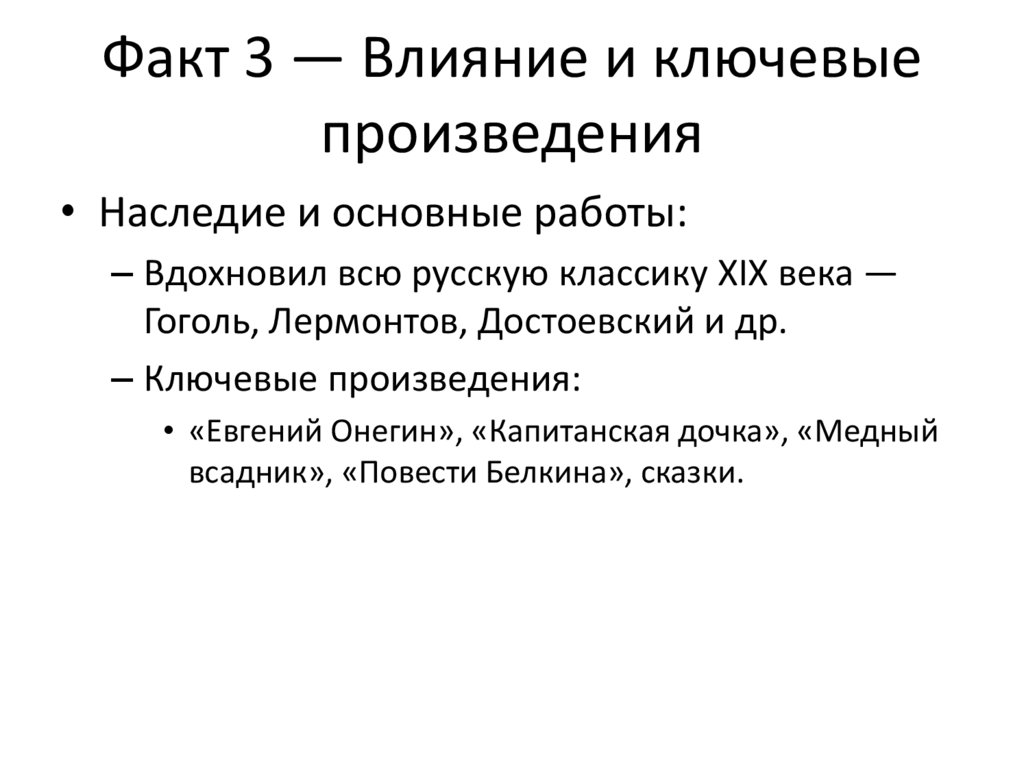 Факт 3 — Влияние и ключевые произведения

• Наследие и основные работы:
– Вдохновил всю русскую классику XIX века — Гоголь, Лермонтов, Достоевский и др.
– Ключевые произведения:
• «Евгений Онегин», «Капитанская дочка», «Медный всадник», «Повести Белкина», сказки.